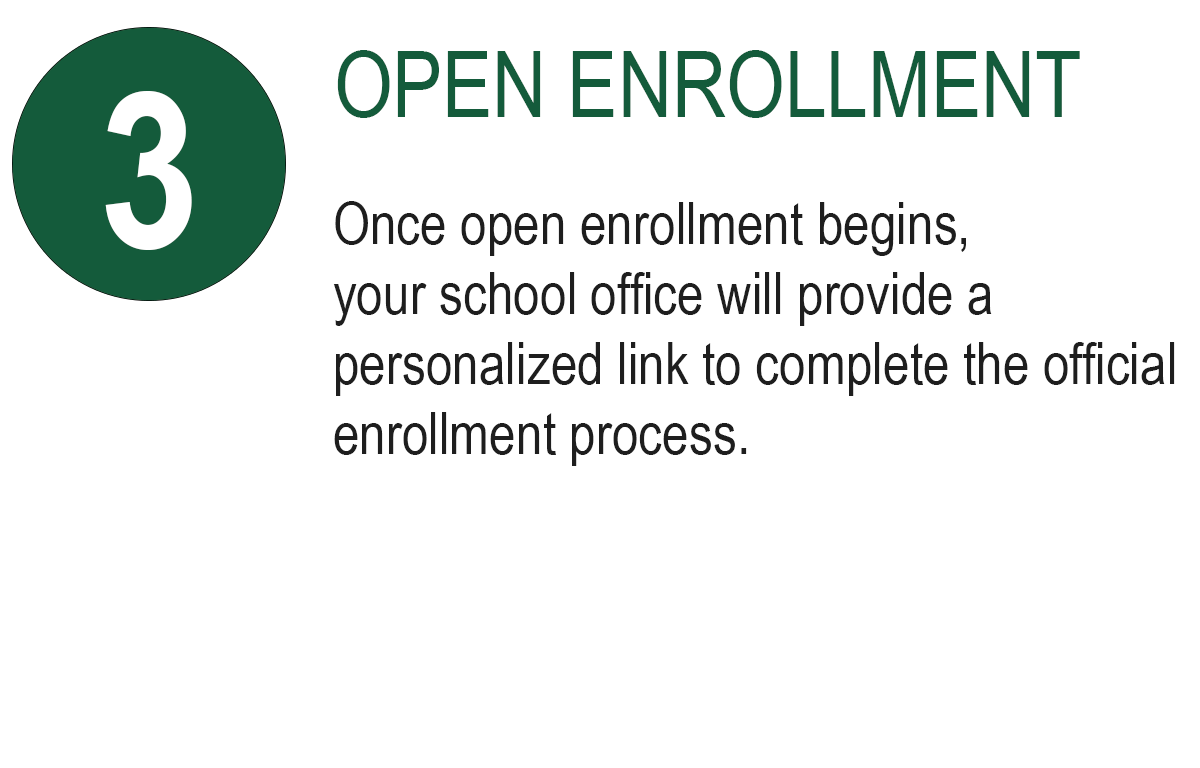 3

OPEN ENROLLMENT

Once open enrollment begins, your school office will provide a personalized link to complete the official enrollment process.